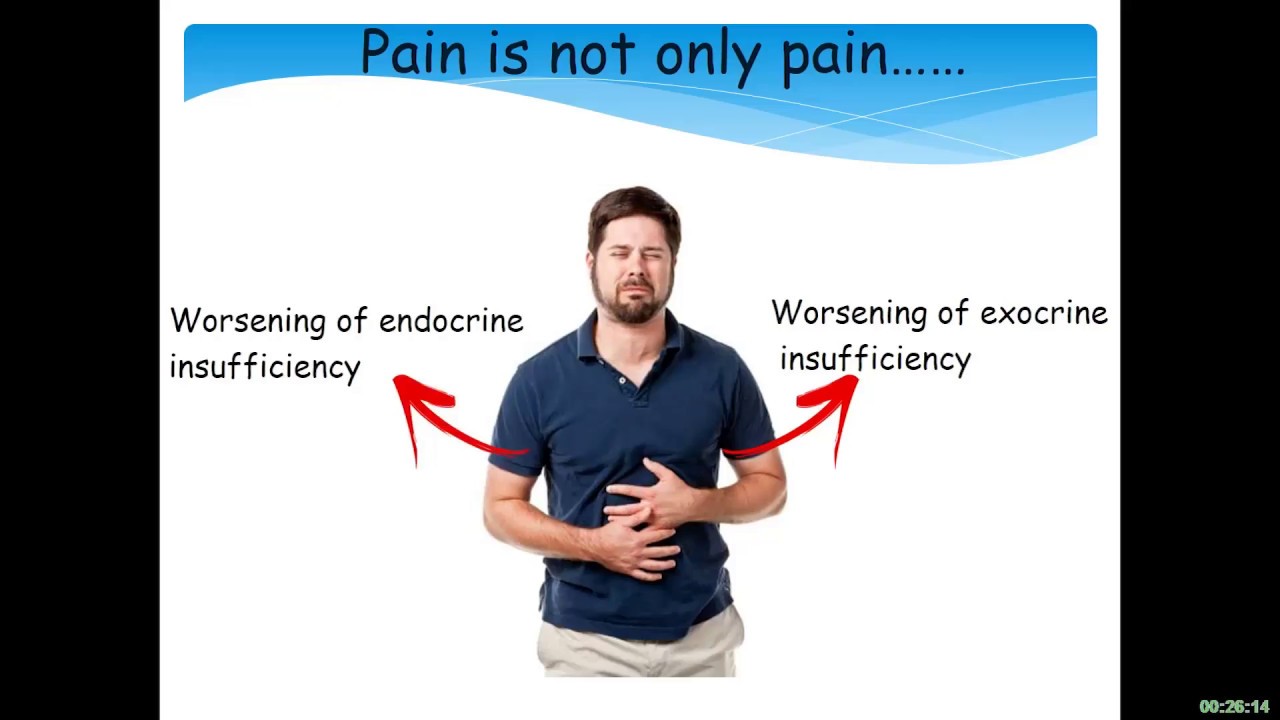 Pain is not only pain……

Worsening of endocrine insufficiency

Worsening of exocrine insufficiency

00:26:14